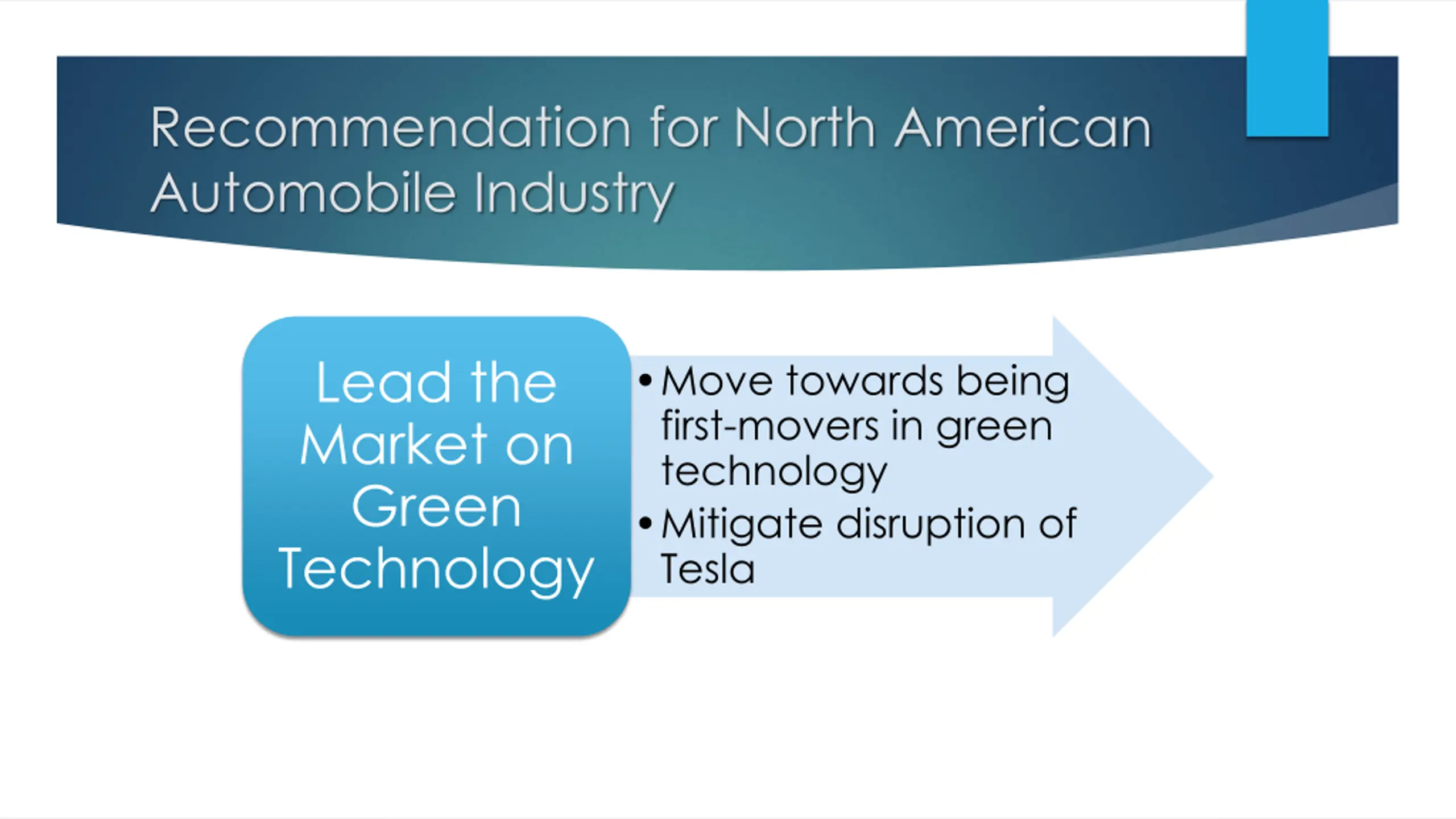 Recommendation for North American Automobile Industry

Lead the Market on Green Technology

• Move towards being first-movers in green technology
• Mitigate disruption of Tesla